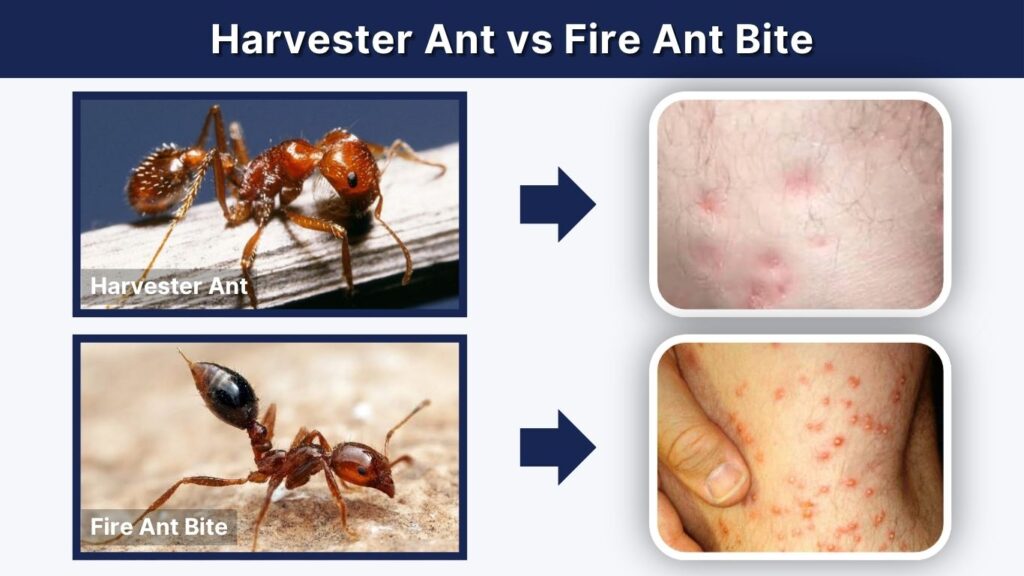 Harvester Ant vs Fire Ant Bite

Harvester Ant

Fire Ant Bite